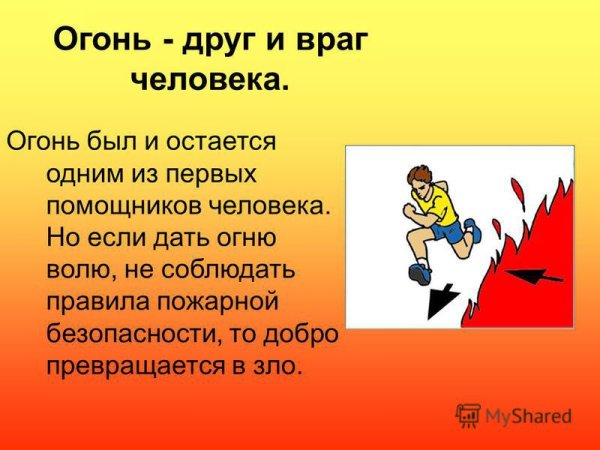 Огонь - друг и враг человека.

Огонь был и остается одним из первых помощников человека. Но если дать огню волю, не соблюдать правила пожарной безопасности, то добро превращается в зло.

MyShared